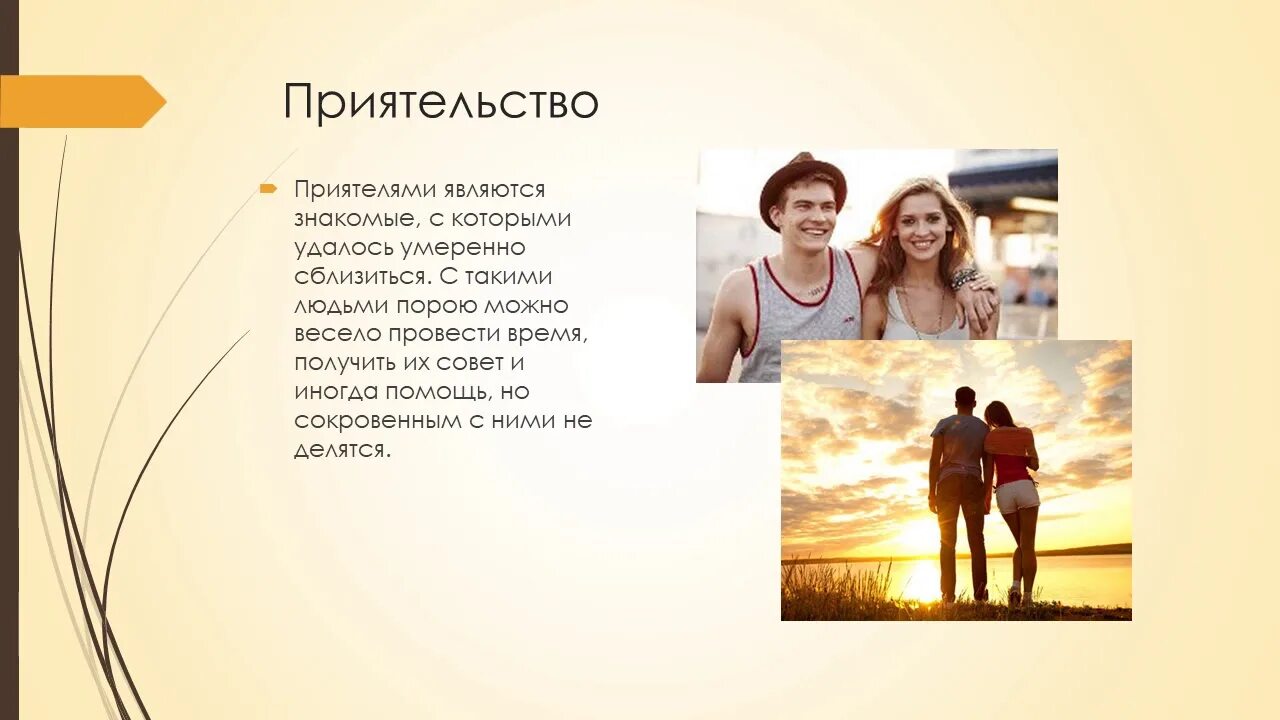 Приятельство

Приятелями являются знакомые, с которыми удалось умеренно сблизиться. С такими людьми порою можно весело провести время, получить их совет и иногда помощь, но сокровенным с ними не делятся.